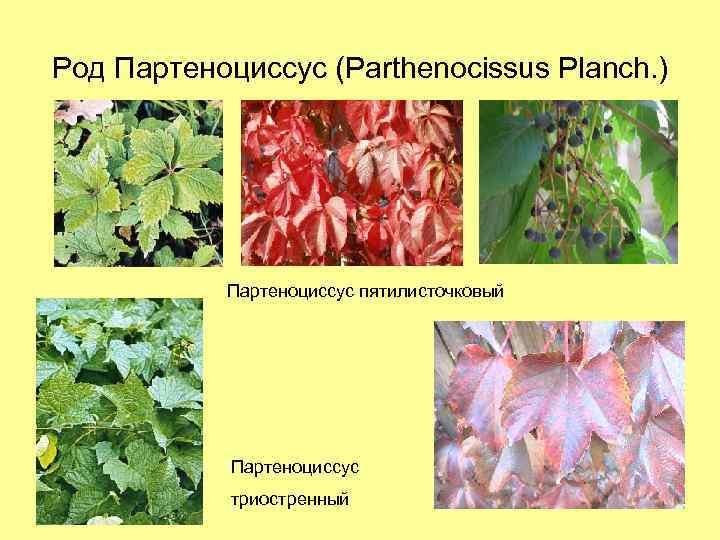 Род Партеноциссус (Parthenocissus Planch.)

Партеноциссус пятилисточковый

Партеноциссус триостренный